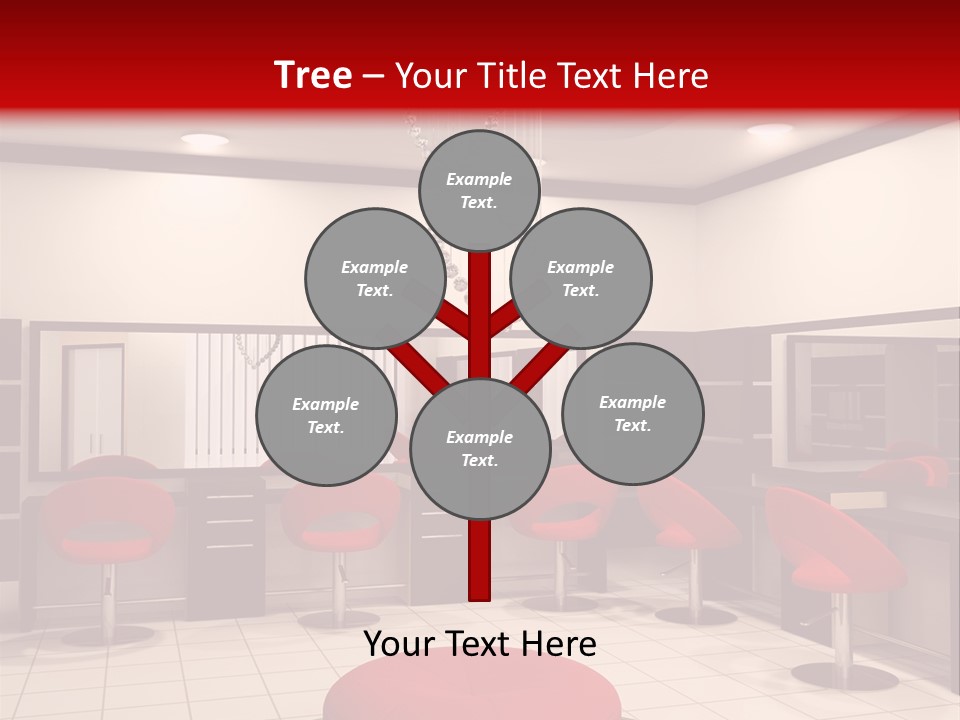 Tree – Your Title Text Here

Example Text.

Example Text.

Example Text.

Example Text.

Example Text.

Example Text.

Your Text Here